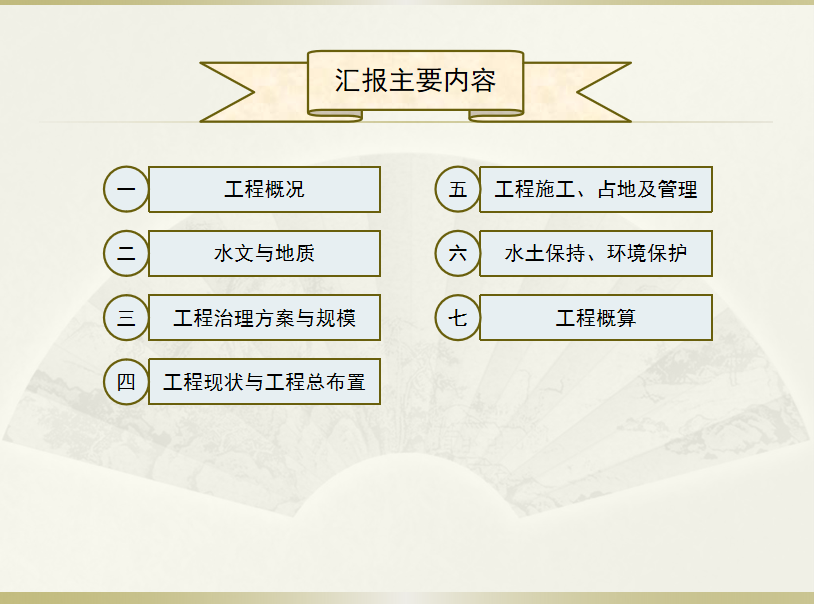 汇报主要内容

一 工程概况

二 水文与地质

三 工程治理方案与规模

四 工程现状与工程总布置

五 工程施工、占地及管理

六 水土保持、环境保护

七 工程概算